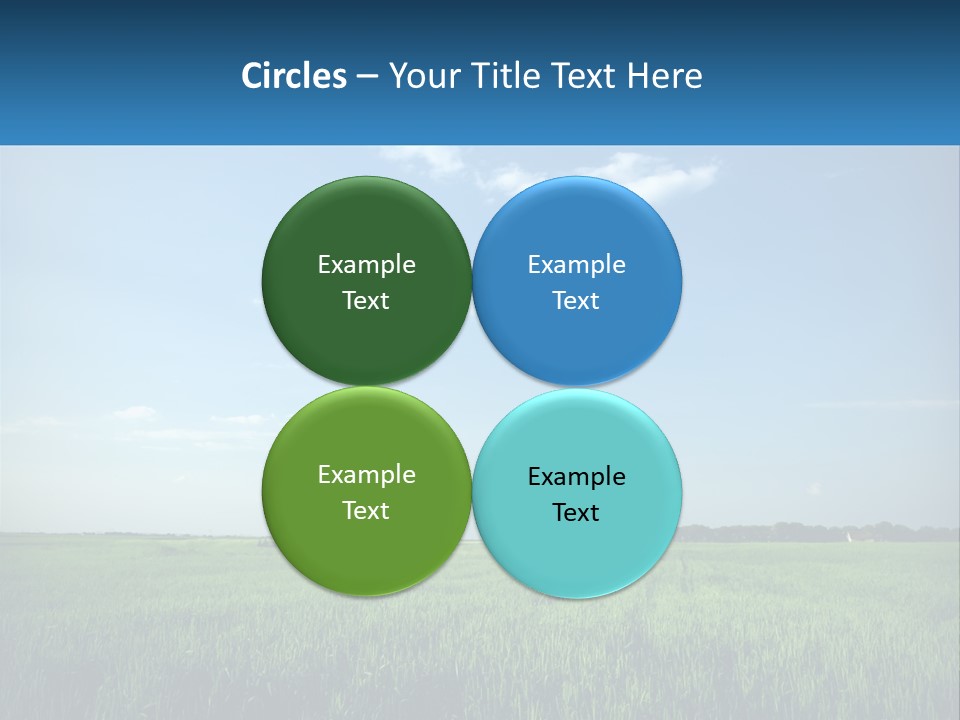 Circles – Your Title Text Here

Example Text

Example Text

Example Text

Example Text